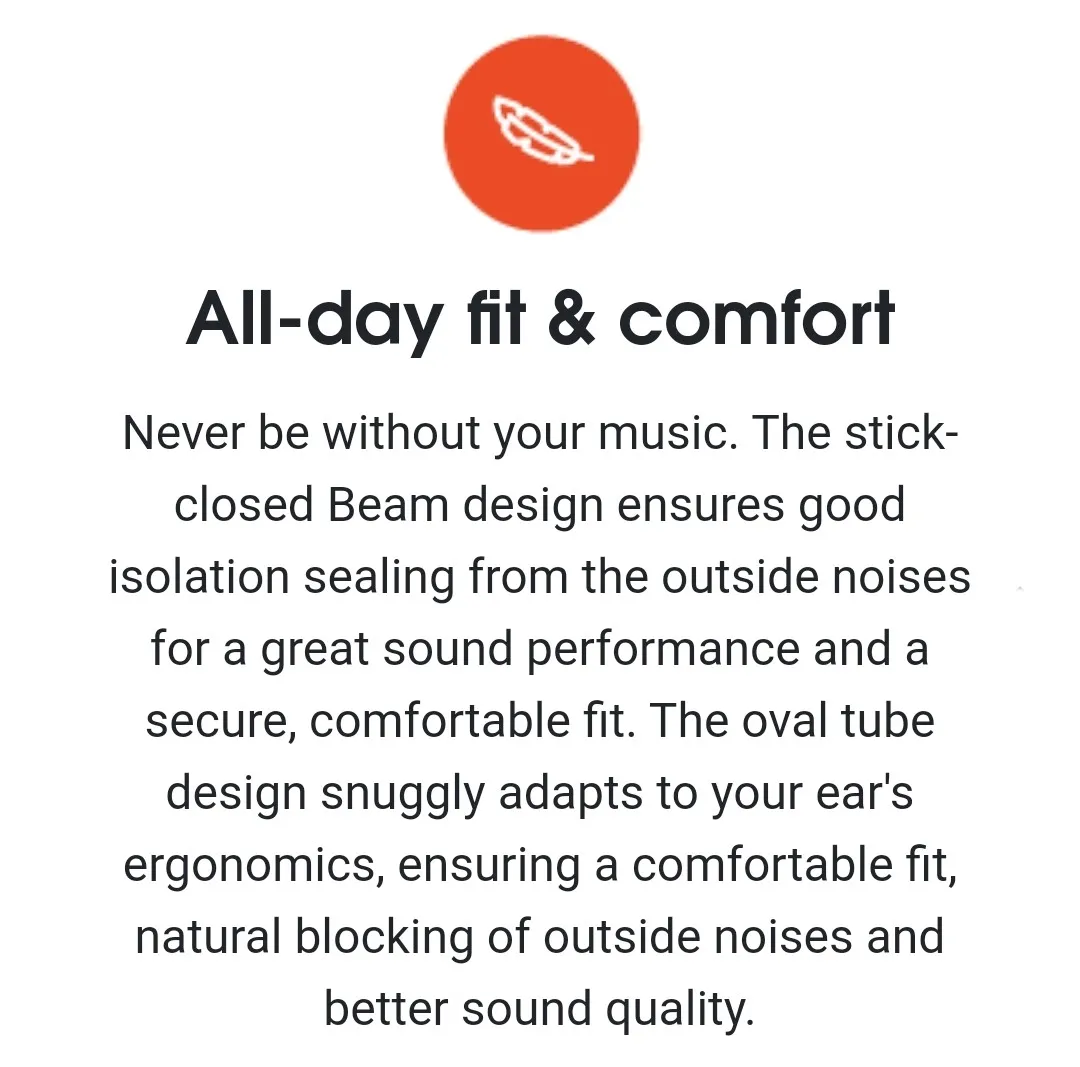 All-day fit & comfort

Never be without your music. The stick-closed Beam design ensures good isolation sealing from the outside noises for a great sound performance and a secure, comfortable fit. The oval tube design snuggly adapts to your ear's ergonomics, ensuring a comfortable fit, natural blocking of outside noises and better sound quality.